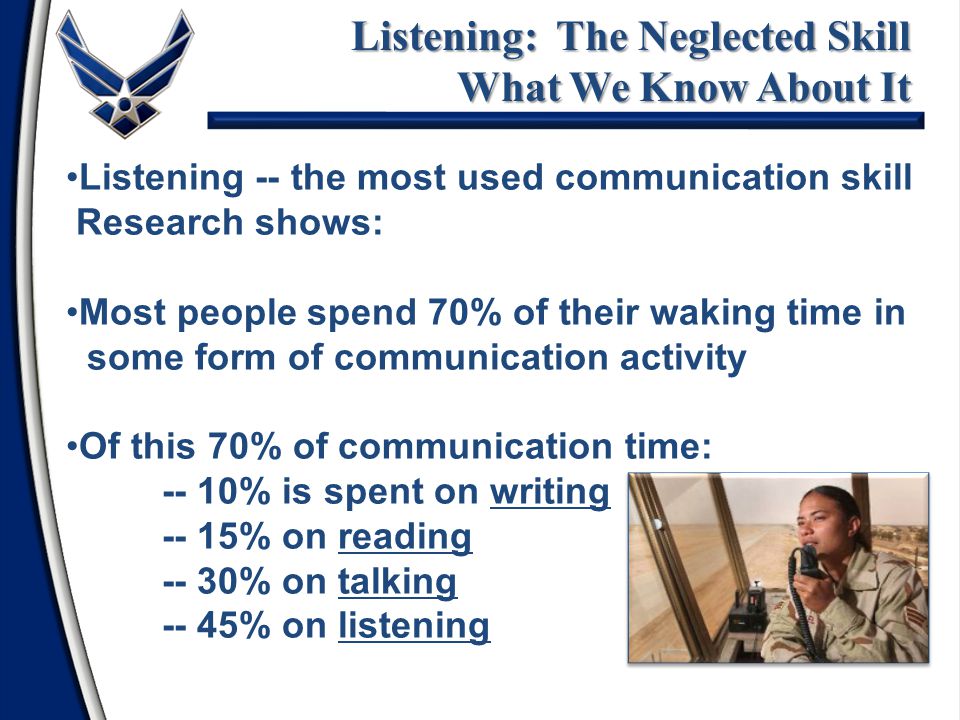 Listening: The Neglected Skill
What We Know About It

•Listening -- the most used communication skill
Research shows:

•Most people spend 70% of their waking time in some form of communication activity

•Of this 70% of communication time:
-- 10% is spent on writing
-- 15% on reading
-- 30% on talking
-- 45% on listening